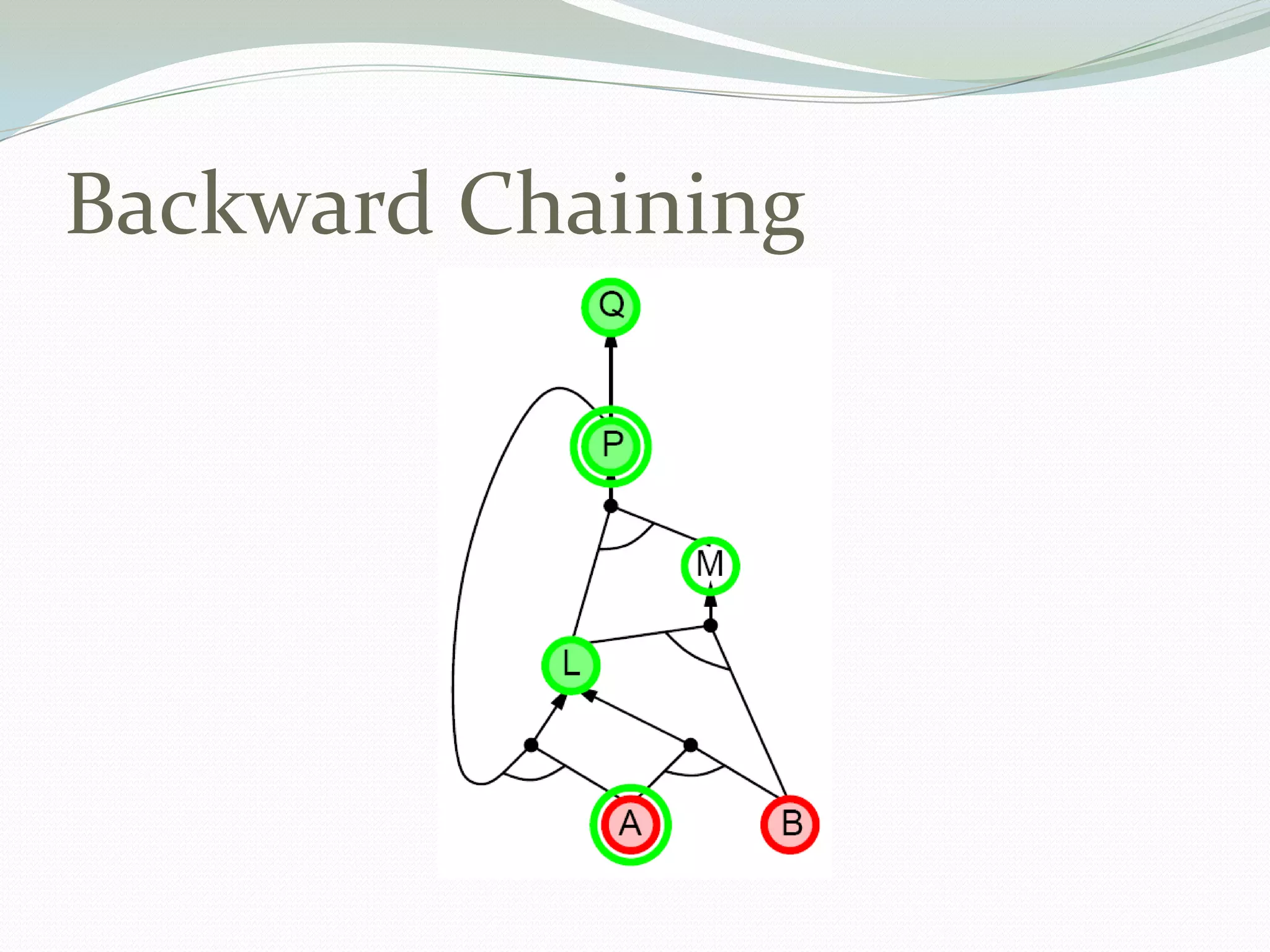 Backward Chaining

Q

P

M

L

A

B